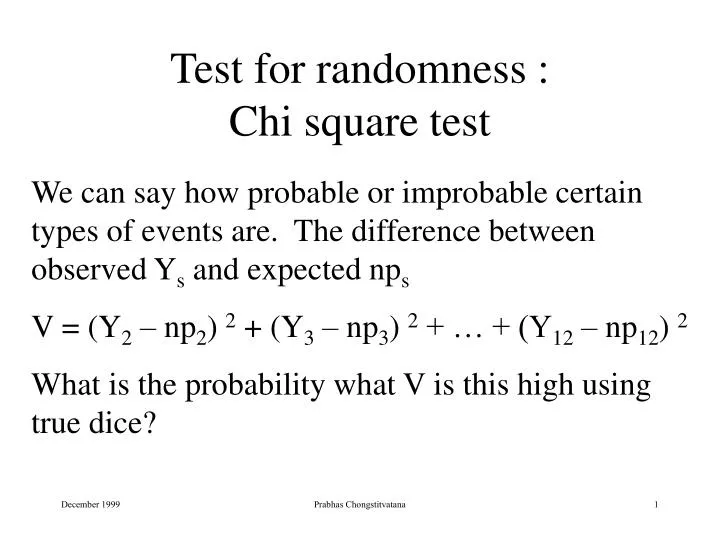 Test for randomness :
Chi square test

We can say how probable or improbable certain types of events are. The difference between observed $Y_s$ and expected $np_s$

$V = (Y_2 - np_2)^2 + (Y_3 - np_3)^2 + \ldots + (Y_{12} - np_{12})^2$

What is the probability what V is this high using true dice?

December 1999

Prabhas Chongstitvatana

1